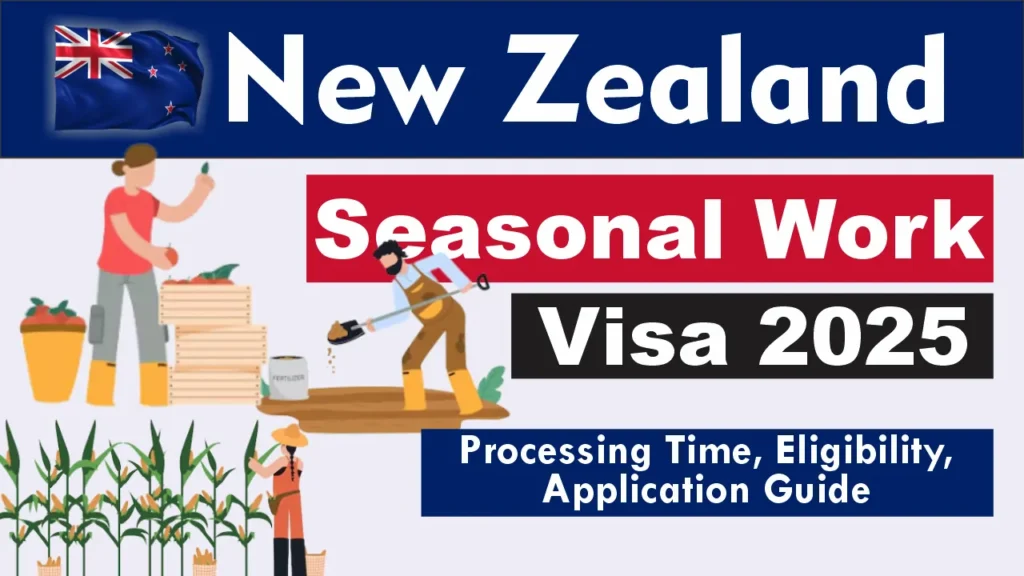 New Zealand

Seasonal Work

Visa 2025

FERTILIZER

Processing Time, Eligibility, Application Guide